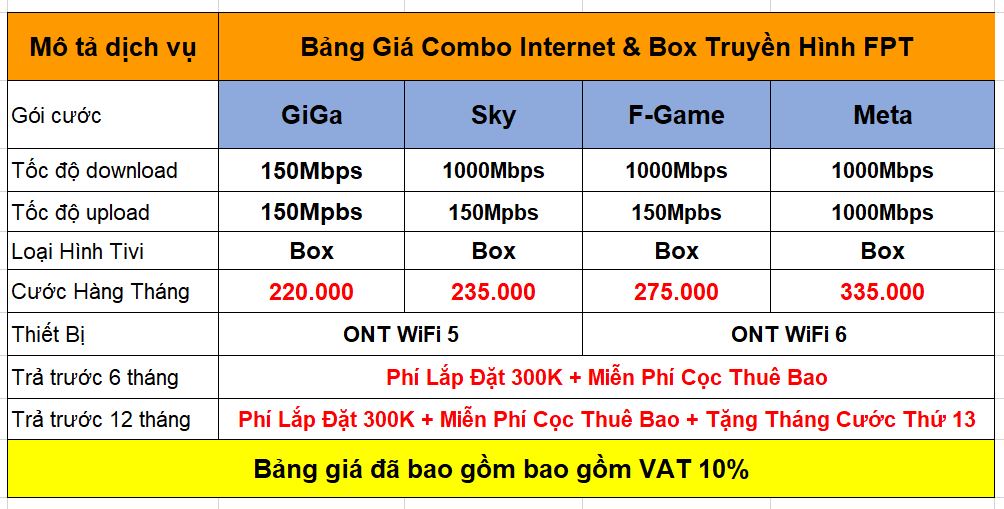 | Mô tả dịch vụ | Bảng Giá Combo Internet & Box Truyền Hình FPT | | | |
|---|---|---|---|---|
| Gói cước | GiGa | Sky | F-Game | Meta |
| Tốc độ download | 150Mbps | 1000Mbps | 1000Mbps | 1000Mbps |
| Tốc độ upload | 150Mpbs | 150Mpbs | 150Mpbs | 1000Mbps |
| Loại Hình Tivi | Box | Box | Box | Box |
| Cước Hàng Tháng | 220.000 | 235.000 | 275.000 | 335.000 |
| Thiết Bị | ONT WiFi 5 | | ONT WiFi 6 | |
| Trả trước 6 tháng | Phí Lắp Đặt 300K + Miễn Phí Cọc Thuê Bao | | | |
| Trả trước 12 tháng | Phí Lắp Đặt 300K + Miễn Phí Cọc Thuê Bao + Tặng Tháng Cước Thứ 13 | | | |

Bảng giá đã bao gồm bao gồm VAT 10%